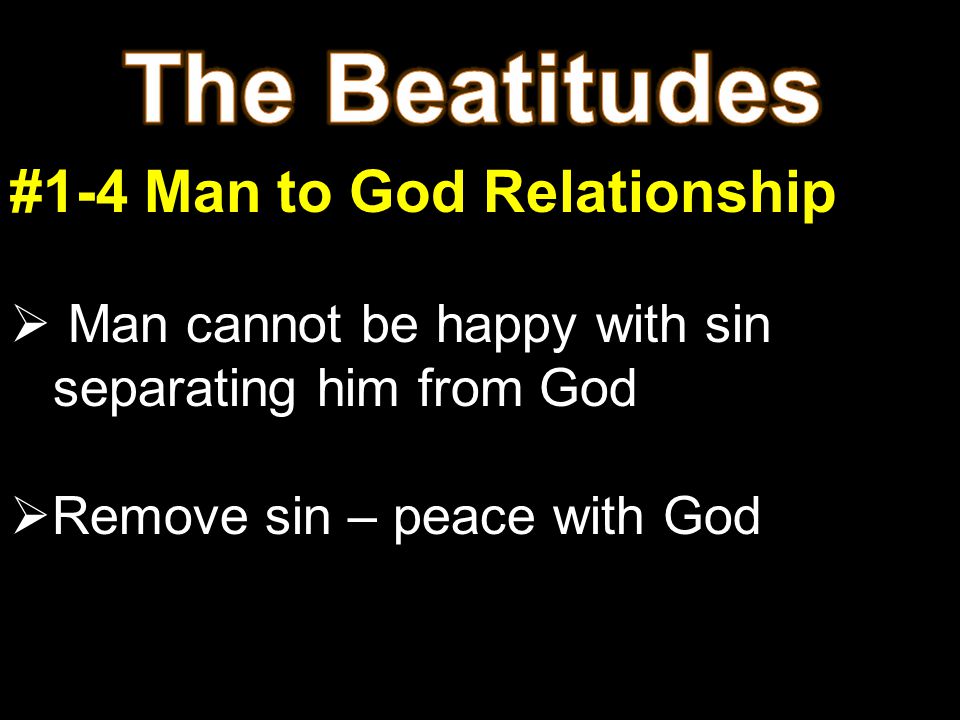 The Beatitudes

#1-4 Man to God Relationship

➢ Man cannot be happy with sin separating him from God

➢ Remove sin – peace with God